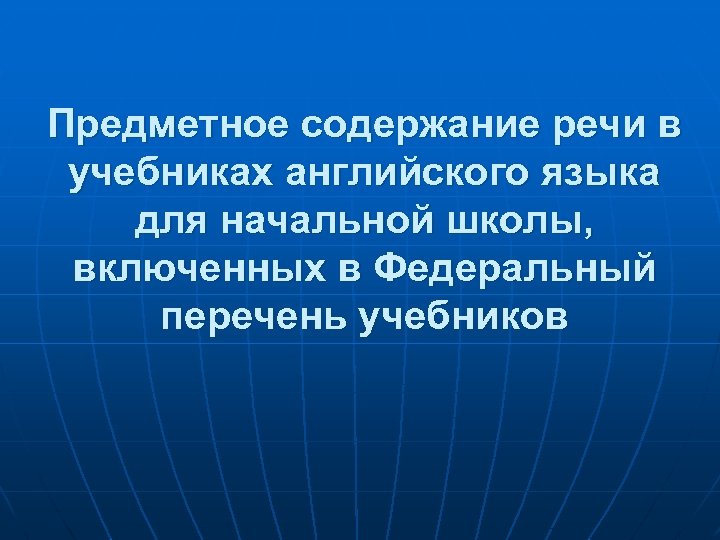 Предметное содержание речи в учебниках английского языка для начальной школы, включенных в Федеральный перечень учебников